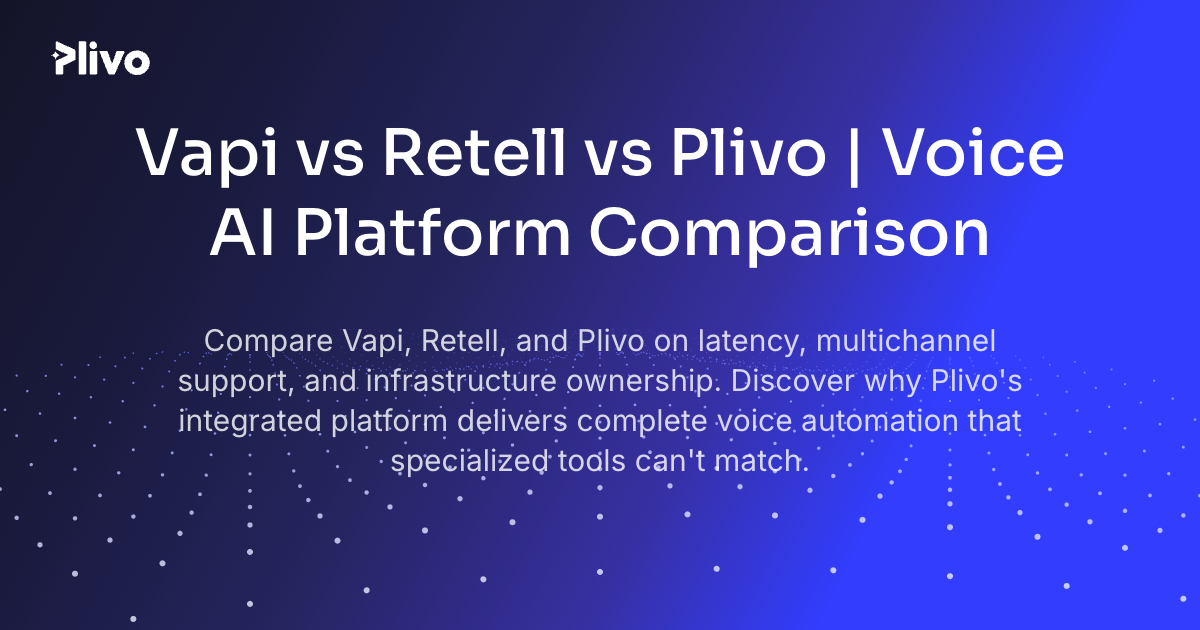 Plivo

Vapi vs Retell vs Plivo | Voice AI Platform Comparison

Compare Vapi, Retell, and Plivo on latency, multichannel support, and infrastructure ownership. Discover why Plivo's integrated platform delivers complete voice automation that specialized tools can't match.